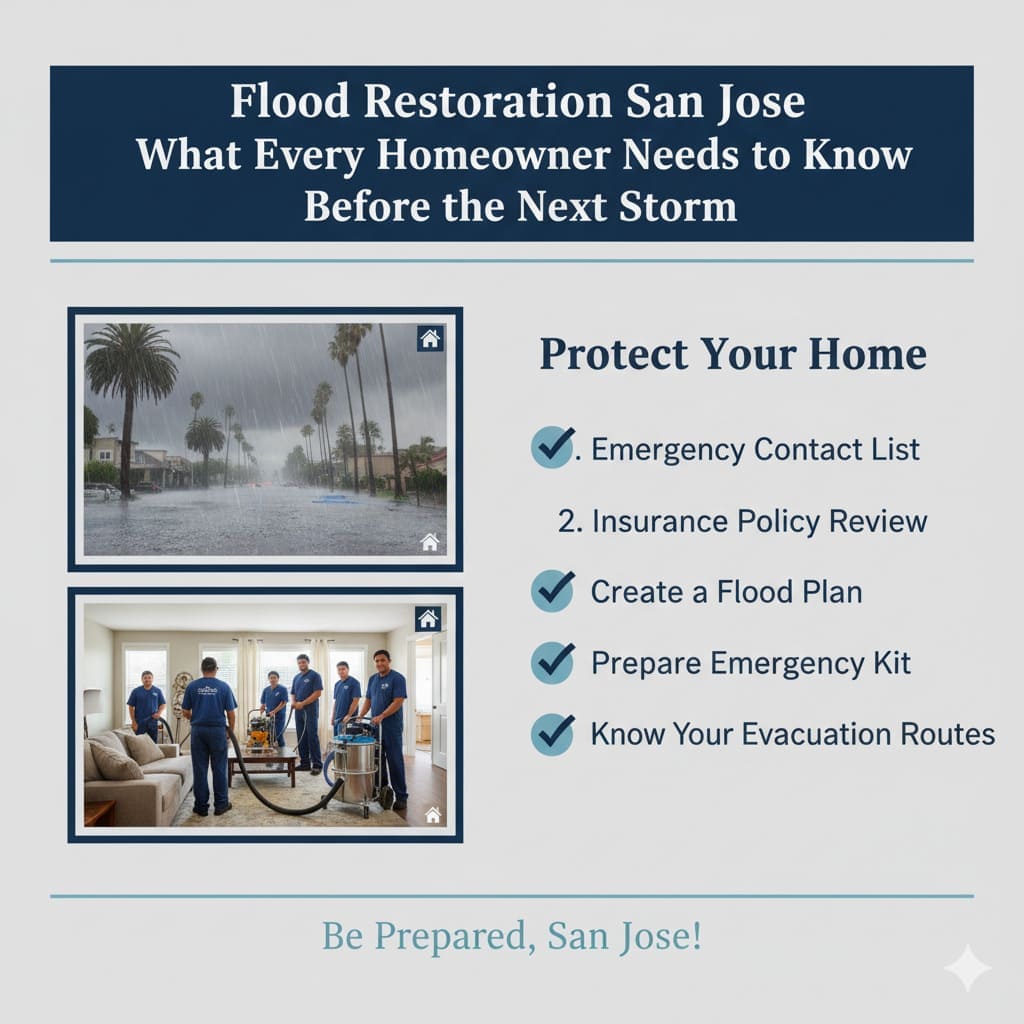 Flood Restoration San Jose
What Every Homeowner Needs to Know
Before the Next Storm

Protect Your Home

. Emergency Contact List

2. Insurance Policy Review

Create a Flood Plan

Prepare Emergency Kit

Know Your Evacuation Routes

Be Prepared, San Jose!